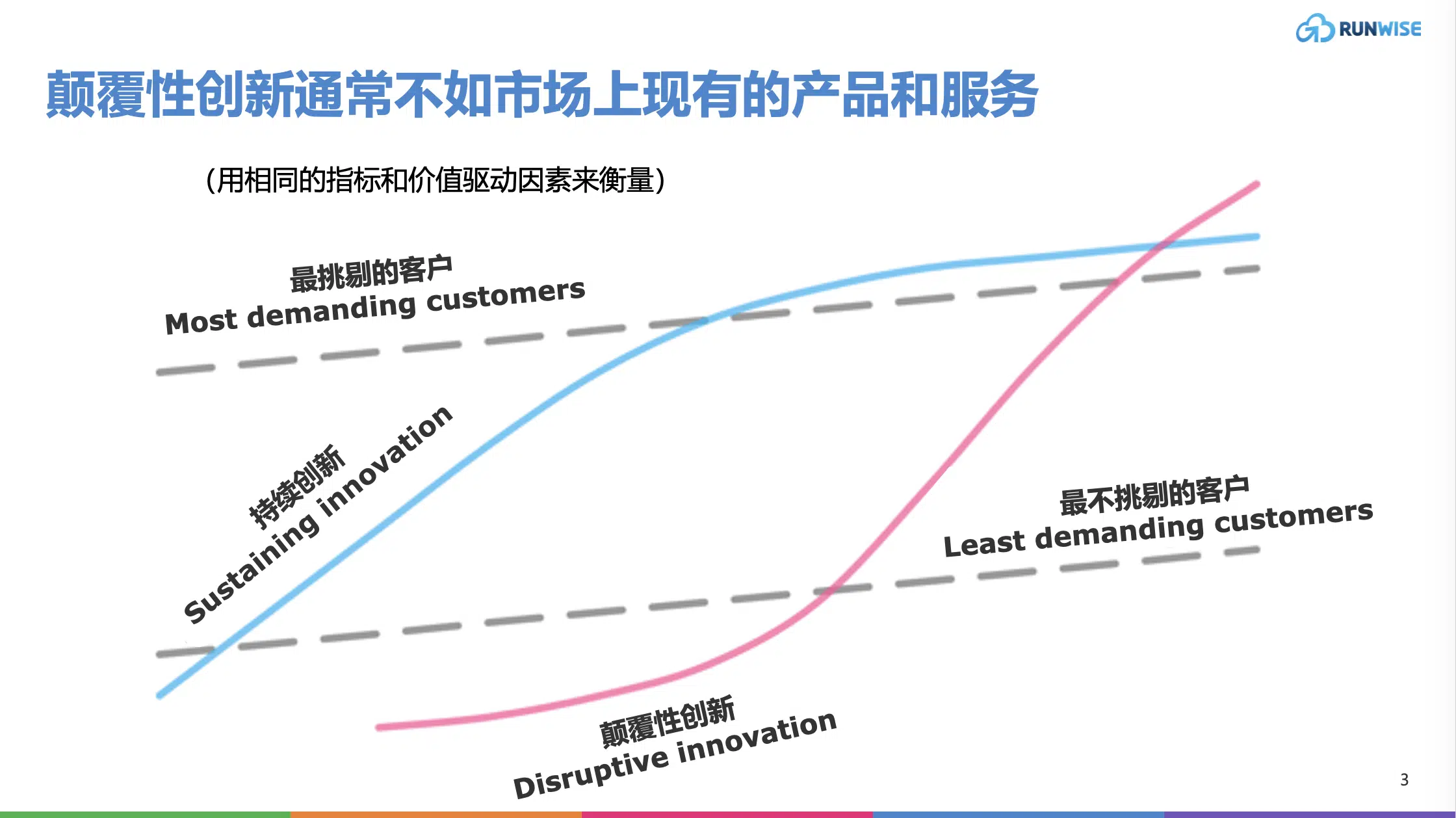 RUNWISE

颠覆性创新通常不如市场上现有的产品和服务

(用相同的指标和价值驱动因素来衡量)

最挑剔的客户
Most demanding customers

持续创新
Sustaining innovation

最不挑剔的客户
Least demanding customers

颠覆性创新
Disruptive innovation

3